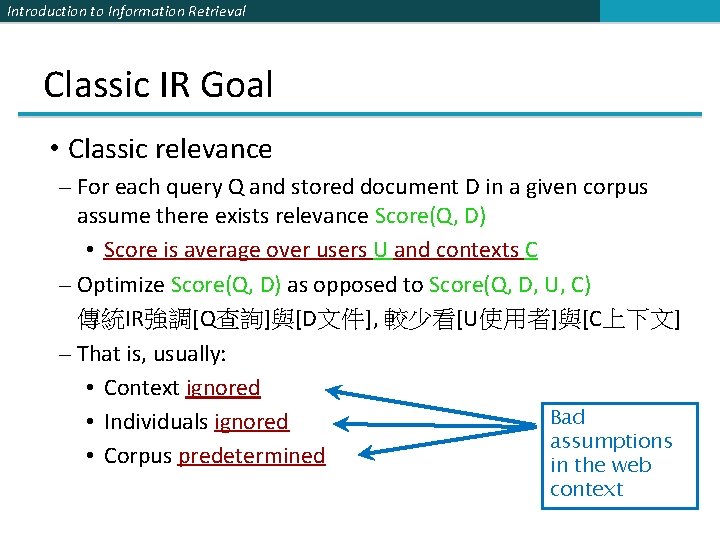 Introduction to Information Retrieval

Classic IR Goal

• Classic relevance
– For each query Q and stored document D in a given corpus assume there exists relevance Score(Q, D)
• Score is average over users U and contexts C
– Optimize Score(Q, D) as opposed to Score(Q, D, U, C)
傳統IR強調[Q查詢]與[D文件], 較少看[U使用者]與[C上下文]
– That is, usually:
• Context ignored
• Individuals ignored
• Corpus predetermined

Bad assumptions in the web context